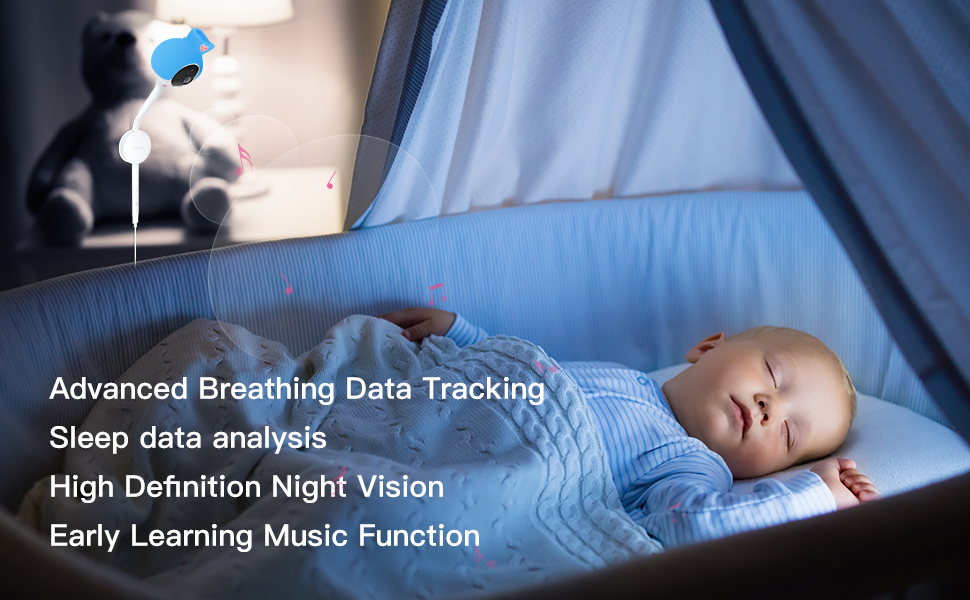 Advanced Breathing Data Tracking
Sleep data analysis
High Definition Night Vision
Early Learning Music Function